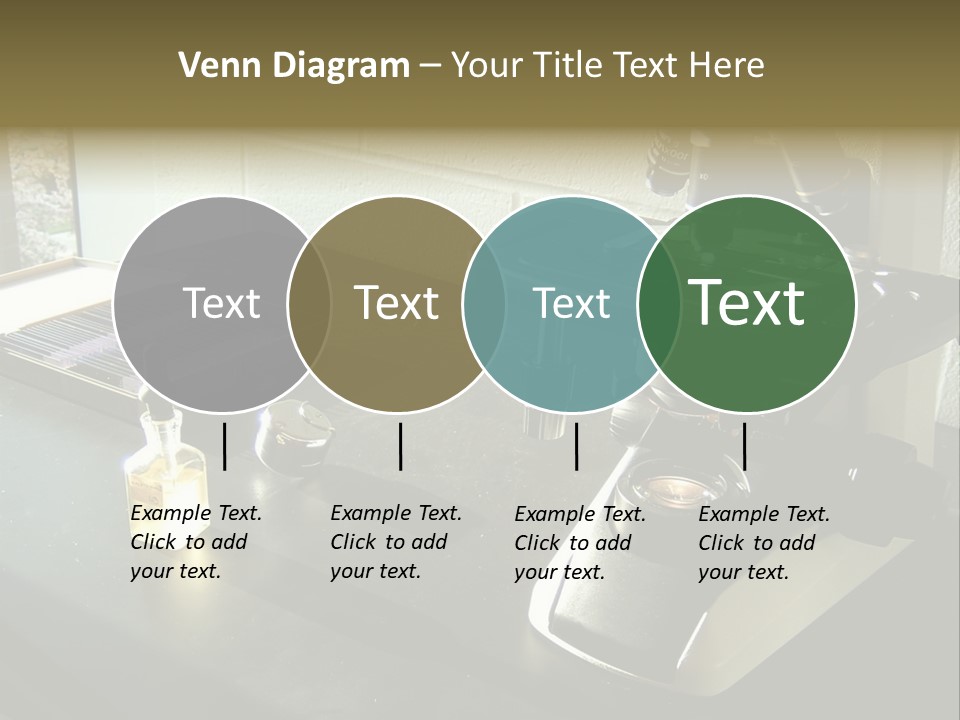 Venn Diagram – Your Title Text Here

Text

Text

Text

Text

Example Text. Click to add your text.

Example Text. Click to add your text.

Example Text. Click to add your text.

Example Text. Click to add your text.